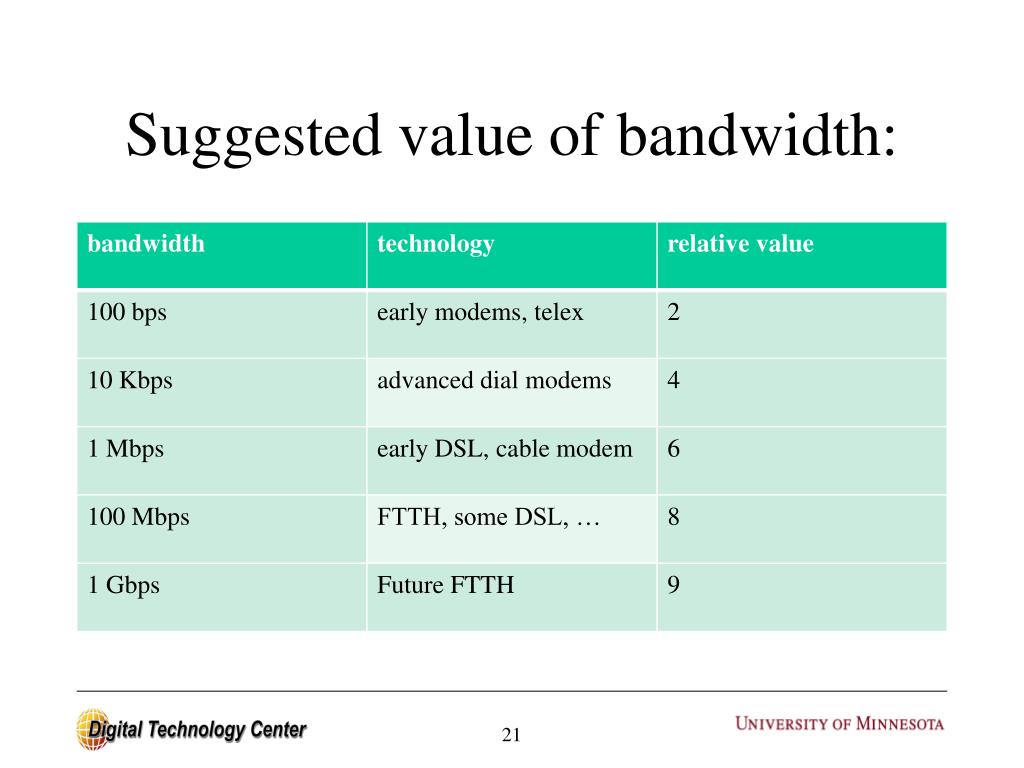 Suggested value of bandwidth:

| bandwidth | technology | relative value |
|---|---|---|
| 100 bps | early modems, telex | 2 |
| 10 Kbps | advanced dial modems | 4 |
| 1 Mbps | early DSL, cable modem | 6 |
| 100 Mbps | FTTH, some DSL, … | 8 |
| 1 Gbps | Future FTTH | 9 |

Digital Technology Center

21

UNIVERSITY OF MINNESOTA